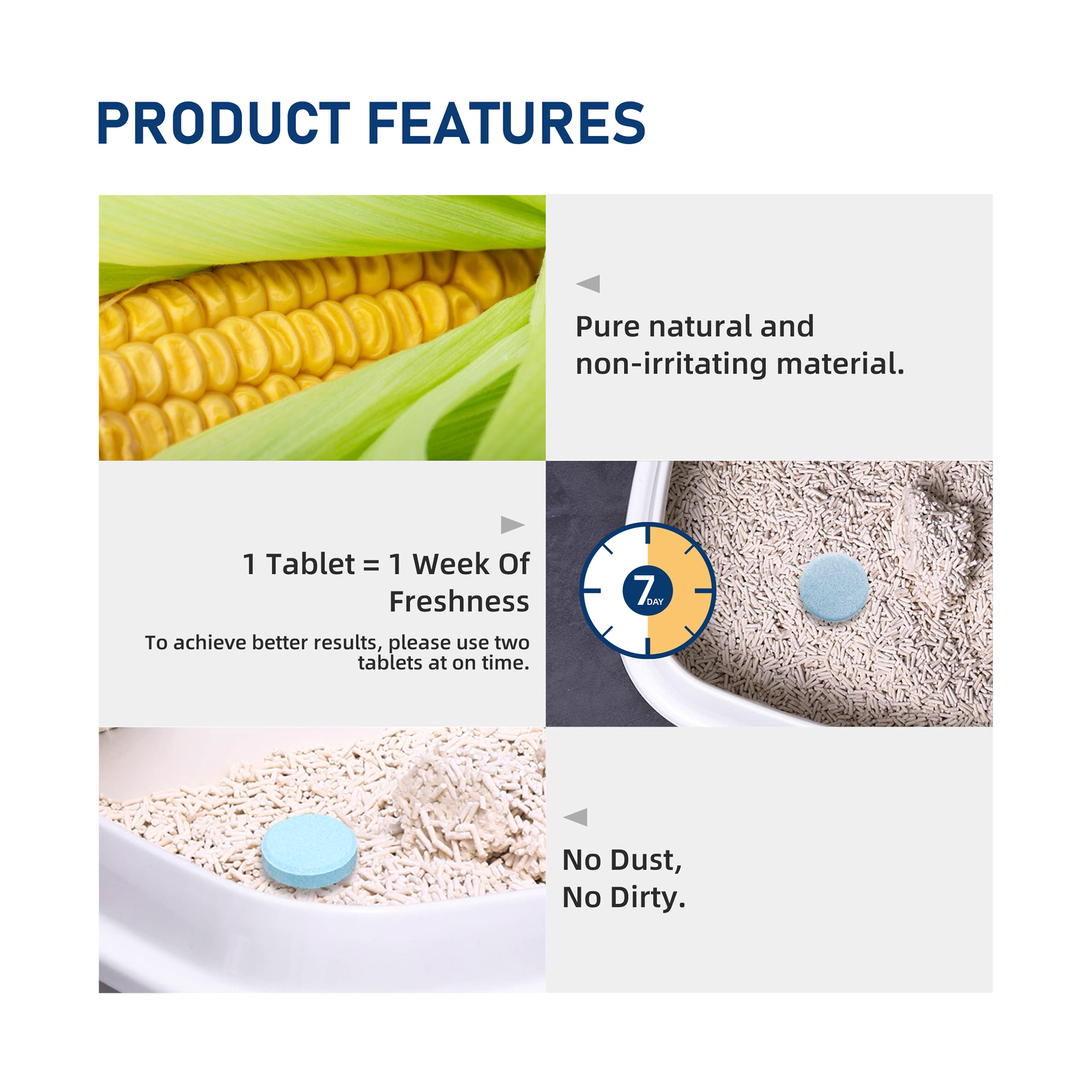 PRODUCT FEATURES

Pure natural and non-irritating material.

1 Tablet = 1 Week Of Freshness

To achieve better results, please use two tablets at on time.

7 DAY

No Dust,
No Dirty.